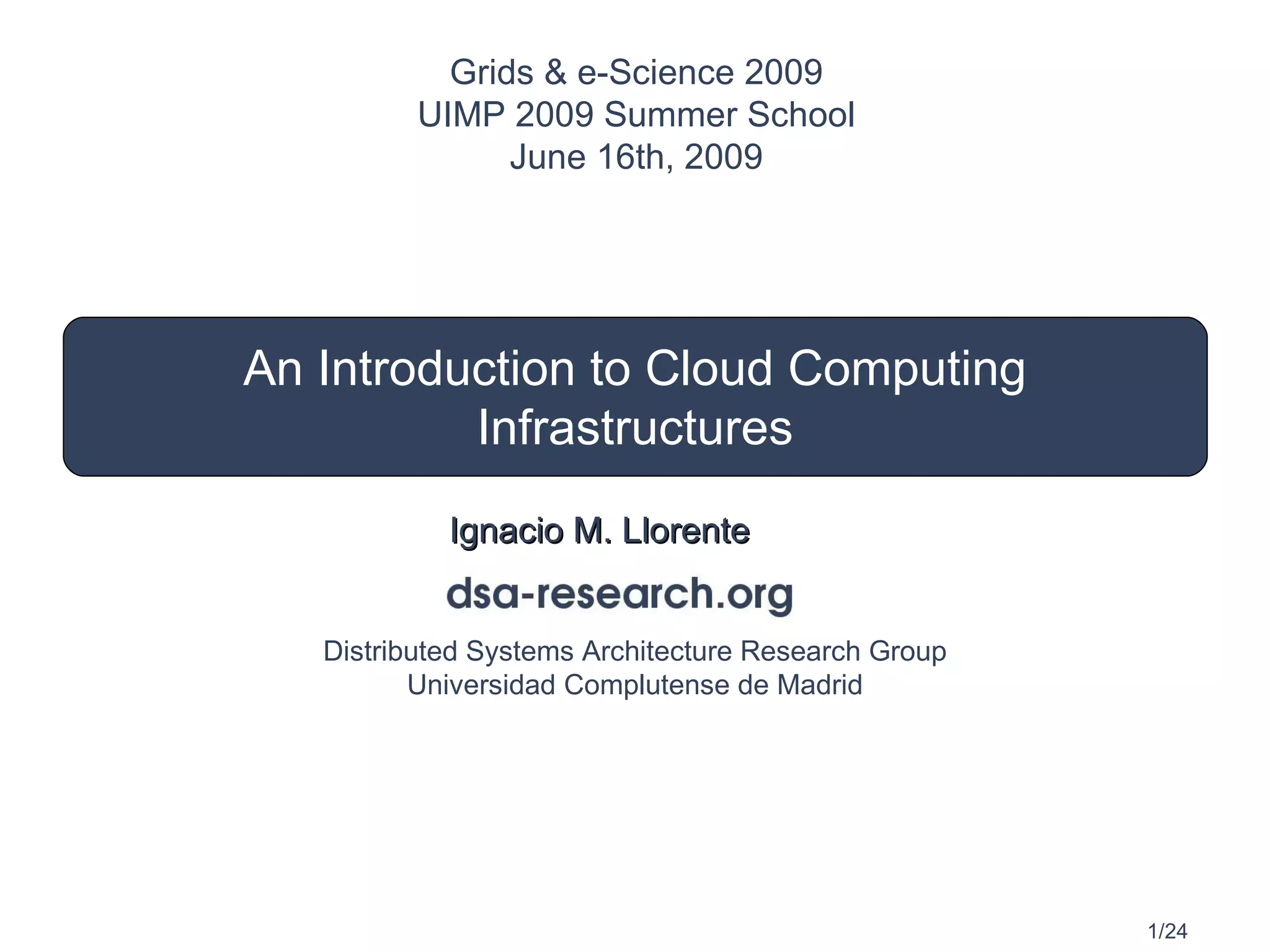 Grids & e-Science 2009
UIMP 2009 Summer School
June 16th, 2009

An Introduction to Cloud Computing Infrastructures

Ignacio M. Llorente

dsa-research.org

Distributed Systems Architecture Research Group
Universidad Complutense de Madrid

1/24